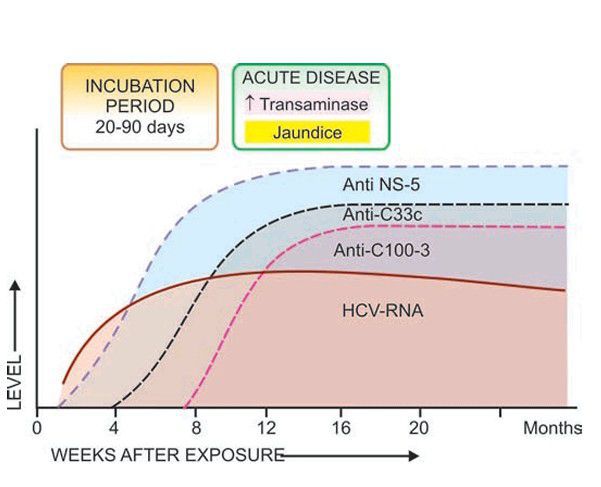 INCUBATION PERIOD
20-90 days

ACUTE DISEASE
↑ Transaminase
Jaundice

Anti NS-5
Anti-C33c
Anti-C100-3
HCV-RNA

LEVEL

0
4
8
12
16
20
Months

WEEKS AFTER EXPOSURE